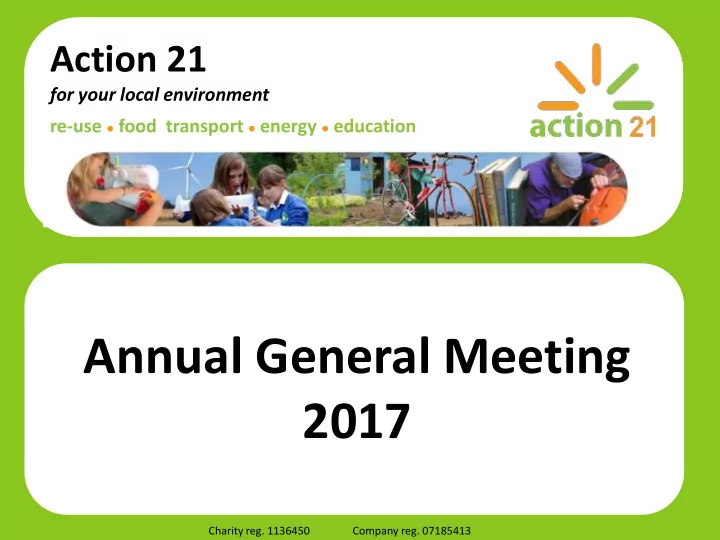 Action 21

for your local environment

re-use • food transport • energy • education

action 21

Annual General Meeting 2017

Charity reg. 1136450 Company reg. 07185413